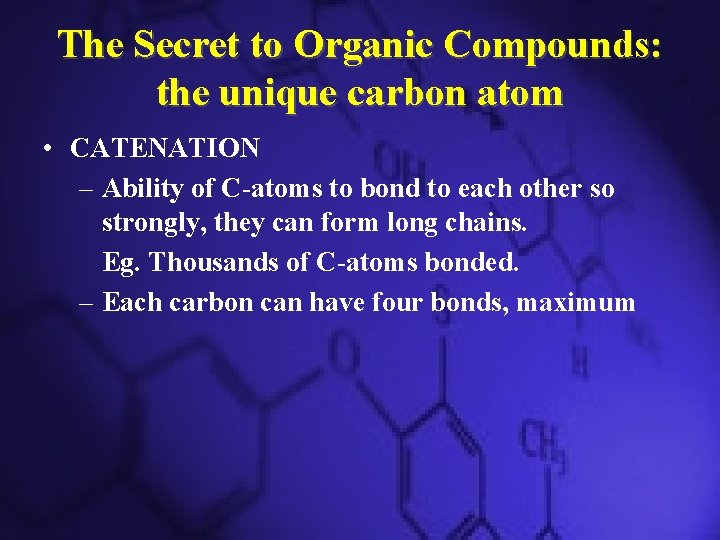 The Secret to Organic Compounds: the unique carbon atom

• CATENATION
– Ability of C-atoms to bond to each other so strongly, they can form long chains.
Eg. Thousands of C-atoms bonded.
– Each carbon can have four bonds, maximum